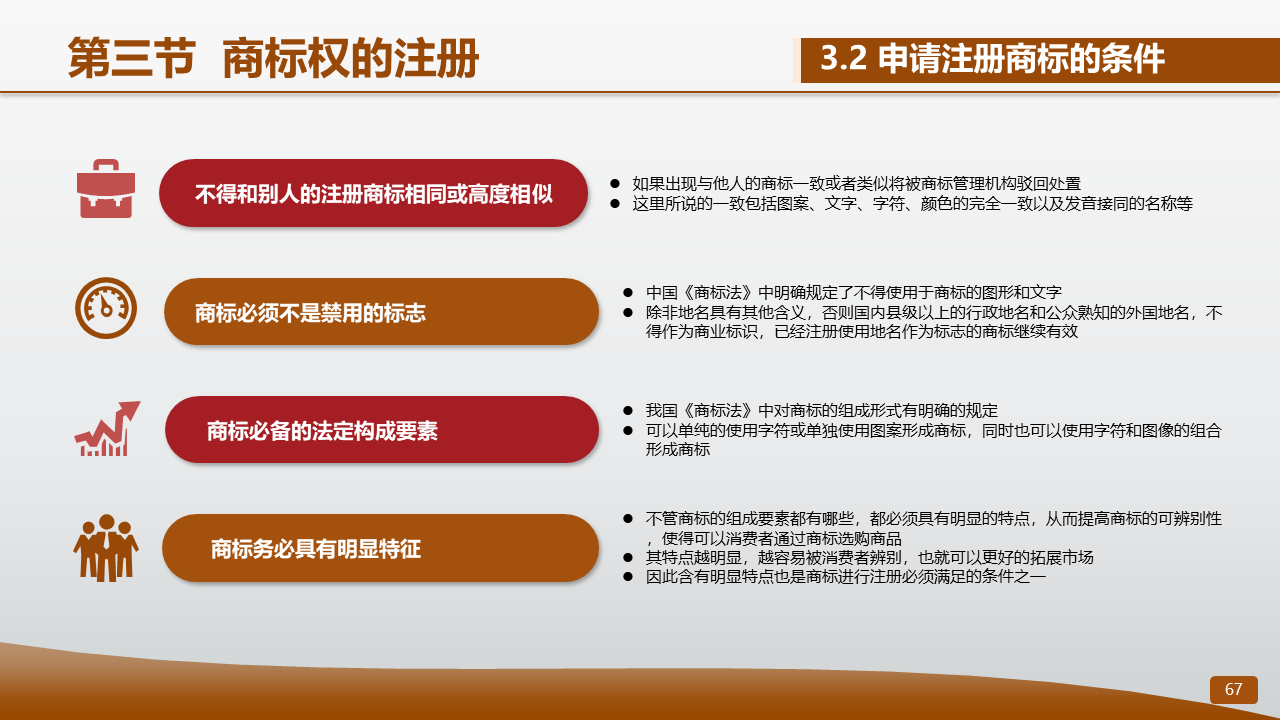 第三节 商标权的注册

3.2 申请注册商标的条件

不得和别人的注册商标相同或高度相似

● 如果出现与他人的商标一致或者类似将被商标管理机构驳回处置
● 这里所说的一致包括图案、文字、字符、颜色的完全一致以及发音接同的名称等

商标必须不是禁用的标志

● 中国《商标法》中明确规定了不得使用于商标的图形和文字
● 除非地名具有其他含义，否则国内县级以上的行政地名和公众熟知的外国地名，不得作为商业标识，已经注册使用地名作为标志的商标继续有效

商标必备的法定构成要素

● 我国《商标法》中对商标的组成形式有明确的规定
● 可以单纯的使用字符或单独使用图案形成商标，同时也可以使用字符和图像的组合形成商标

商标务必具有明显特征

● 不管商标的组成要素都有哪些，都必须具有明显的特点，从而提高商标的可辨别性，使得可以消费者通过商标选购商品
● 其特点越明显，越容易被消费者辨别，也就可以更好的拓展市场
● 因此含有明显特点也是商标进行注册必须满足的条件之一

67